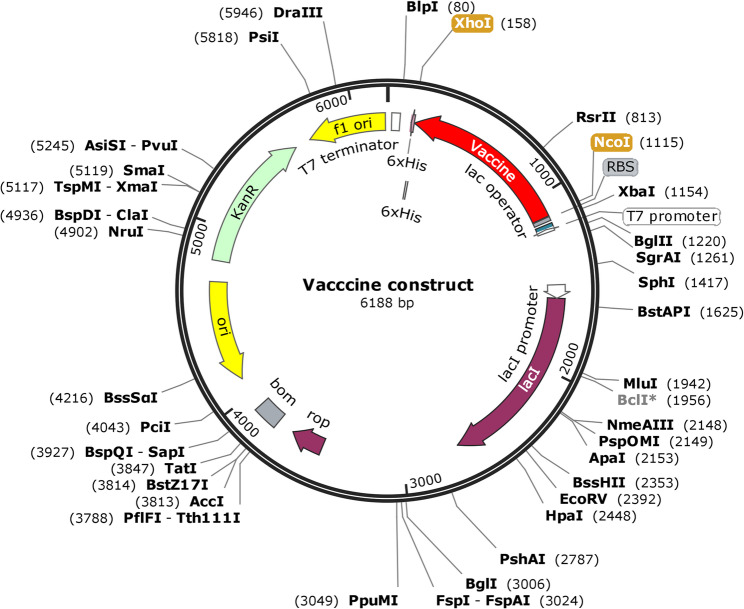 (5946) DraIII
(5818) PsiI
BlpI (80)
XhoI (158)
RsrII (813)
NcoI (1115)
RBS
XbaI (1154)
T7 promoter
BglII (1220)
SgrAI (1261)
SphI (1417)
BstAPI (1625)
MluI (1942)
BclI* (1956)
NmeAIII (2148)
PspOMI (2149)
ApaI (2153)
BssHII (2353)
EcoRV (2392)
HpaI (2448)
PshAI (2787)
BglI (3006)
FspI - FspAI (3024)
(3049) PpuMI
(3788) PflFI - Tth111I
(3813) AccI
(3814) BstZ17I
(3847) TatI
(3927) BspQI - SapI
(4043) PciI
(4216) BssSαI
(4902) NruI
(4936) BspDI - ClaI
(5117) TspMI - XmaI
(5119) SmaI
(5245) AsiSI - PvuI

6000
1000
2000
3000
4000
5000

f1 ori
T7 terminator
6xHis
6xHis
Vaccine
lac operator
KanR
ori
bom
rop
lacI promoter
lacI

Vacccine construct
6188 bp